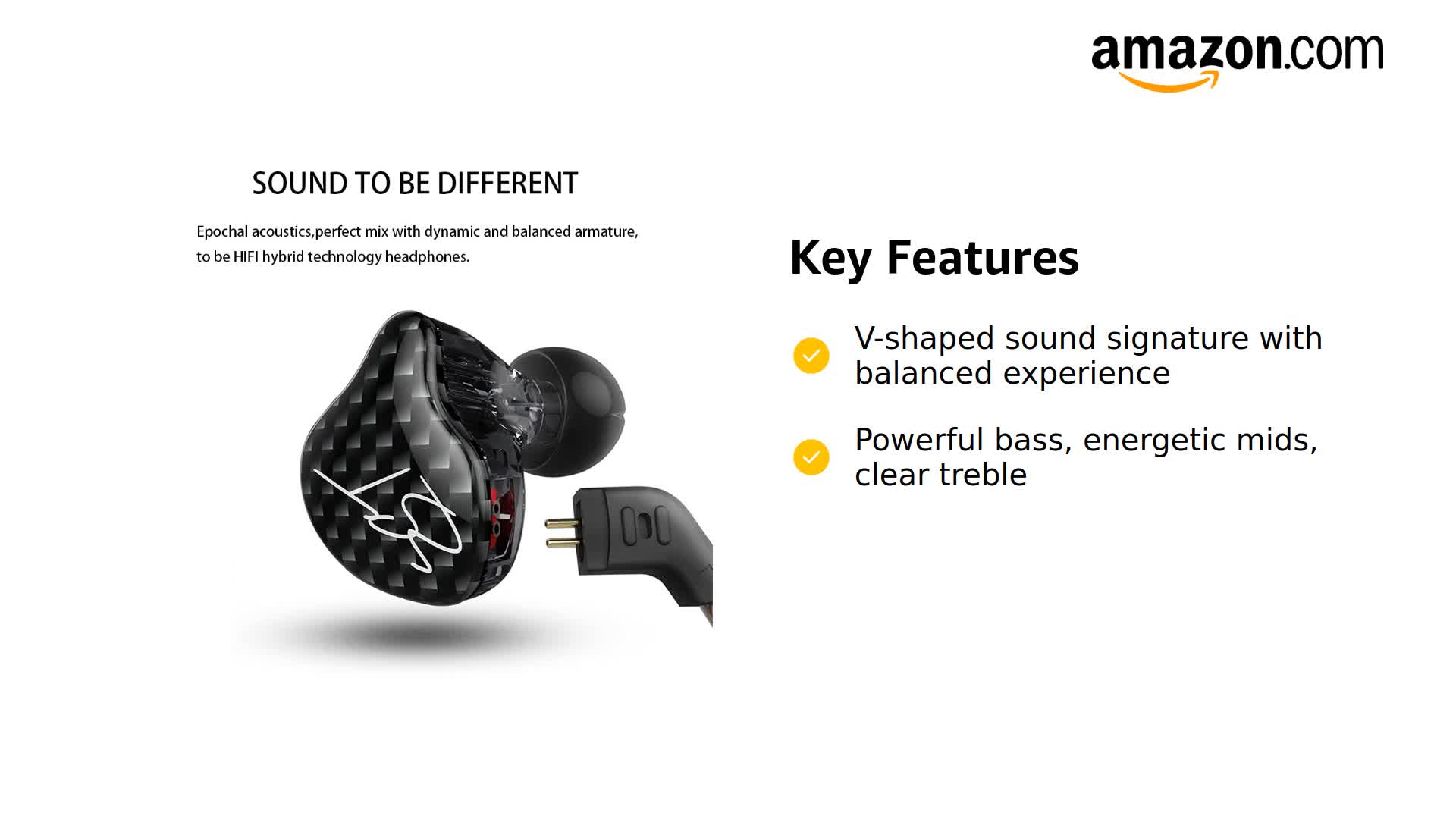 amazon.com

SOUND TO BE DIFFERENT

Epochal acoustics,perfect mix with dynamic and balanced armature, to be HIFI hybrid technology headphones.

Key Features

V-shaped sound signature with balanced experience

Powerful bass, energetic mids, clear treble